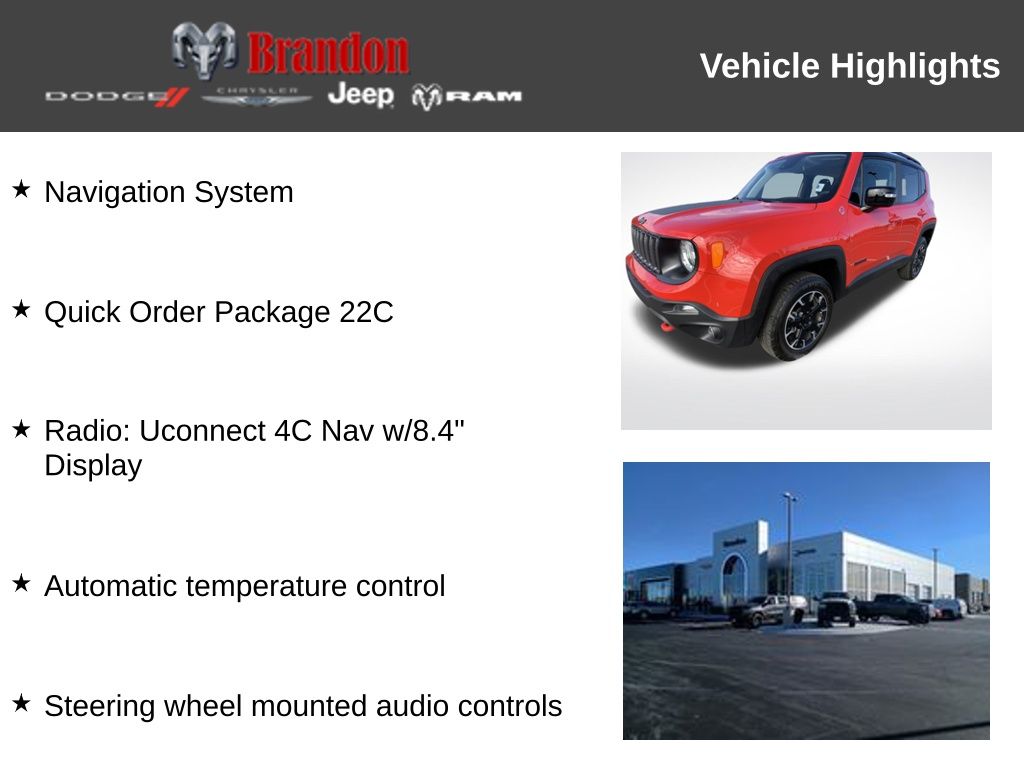 Brandon
DODGE CHRYSLER Jeep RAM

Vehicle Highlights

★ Navigation System

★ Quick Order Package 22C

★ Radio: Uconnect 4C Nav w/8.4" Display

★ Automatic temperature control

★ Steering wheel mounted audio controls